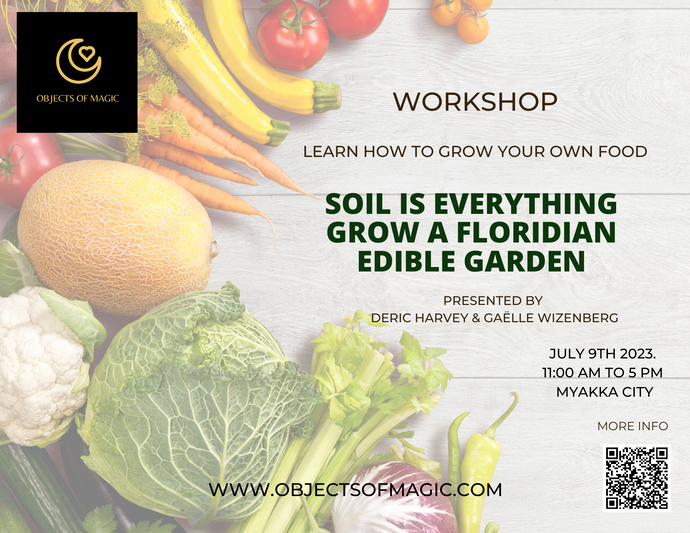 OBJECTS OF MAGIC

WORKSHOP

LEARN HOW TO GROW YOUR OWN FOOD

SOIL IS EVERYTHING
GROW A FLORIDIAN
EDIBLE GARDEN

PRESENTED BY
DERIC HARVEY & GAËLLE WIZENBERG

JULY 9TH 2023.
11:00 AM TO 5 PM
MYAKKA CITY

MORE INFO

WWW.OBJECTSOFMAGIC.COM